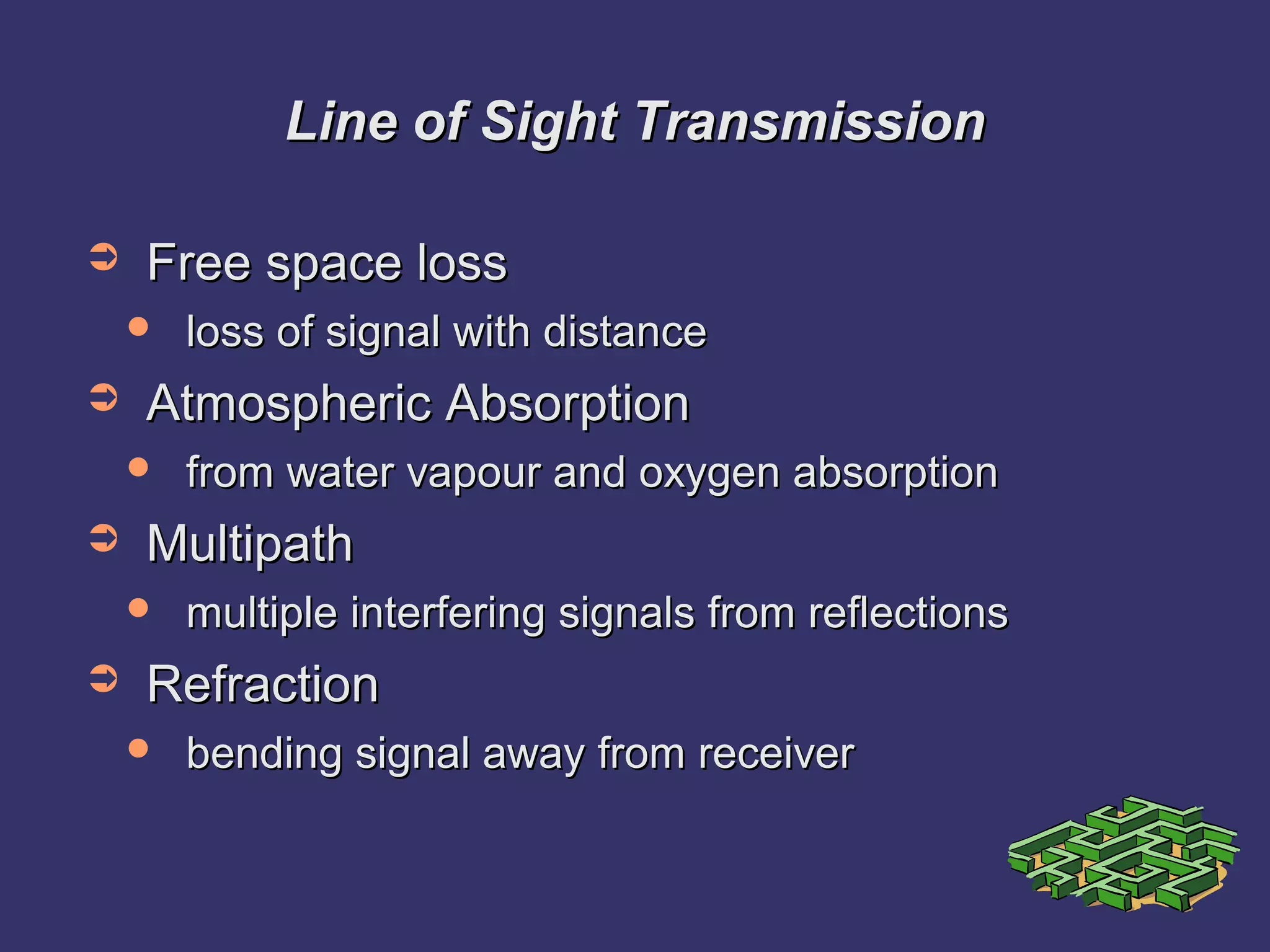 Line of Sight Transmission

➲ Free space loss
• loss of signal with distance
➲ Atmospheric Absorption
• from water vapour and oxygen absorption
➲ Multipath
• multiple interfering signals from reflections
➲ Refraction
• bending signal away from receiver